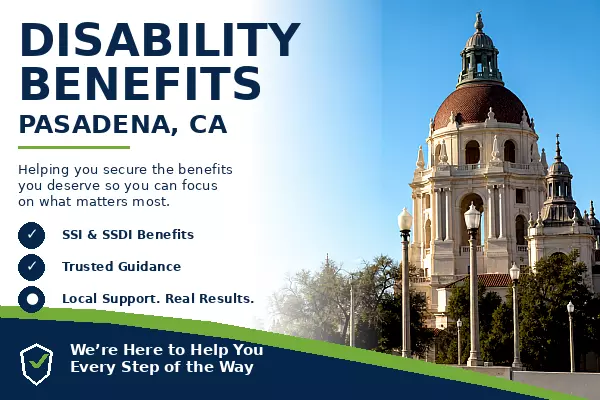 DISABILITY BENEFITS

PASADENA, CA

Helping you secure the benefits you deserve so you can focus on what matters most.

SSI & SSDI Benefits

Trusted Guidance

Local Support. Real Results.

We're Here to Help You Every Step of the Way